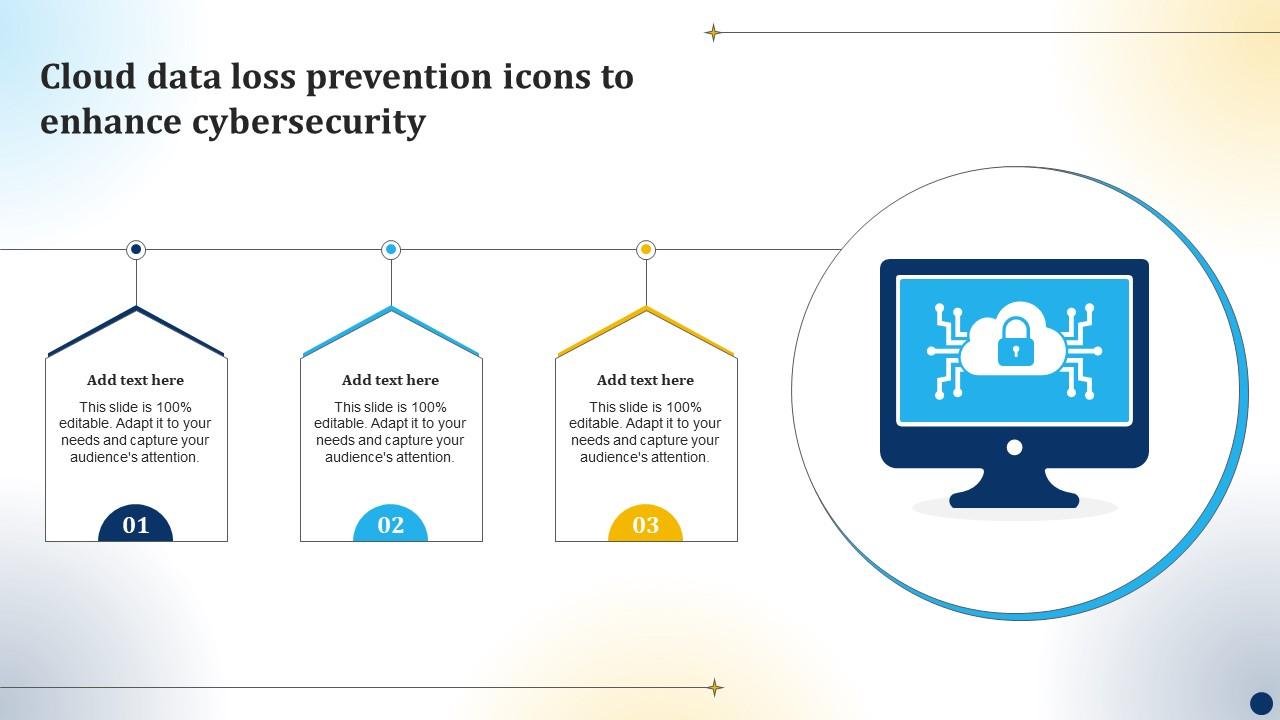 Cloud data loss prevention icons to enhance cybersecurity

Add text here

This slide is 100% editable. Adapt it to your needs and capture your audience's attention.

01

Add text here

This slide is 100% editable. Adapt it to your needs and capture your audience's attention.

02

Add text here

This slide is 100% editable. Adapt it to your needs and capture your audience's attention.

03